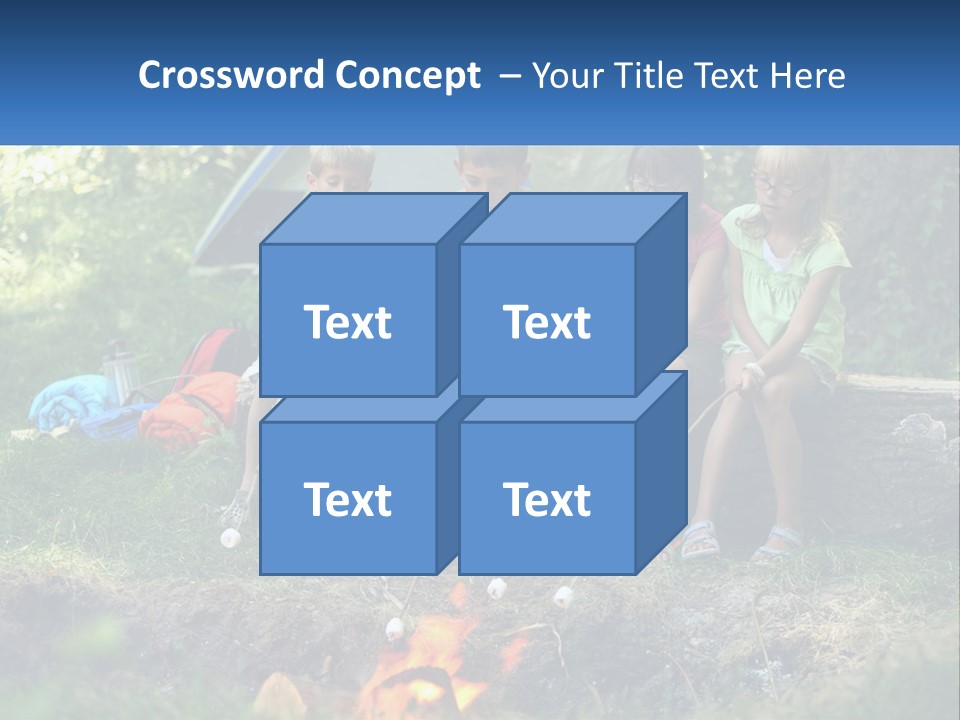 Crossword Concept – Your Title Text Here

Text

Text

Text

Text